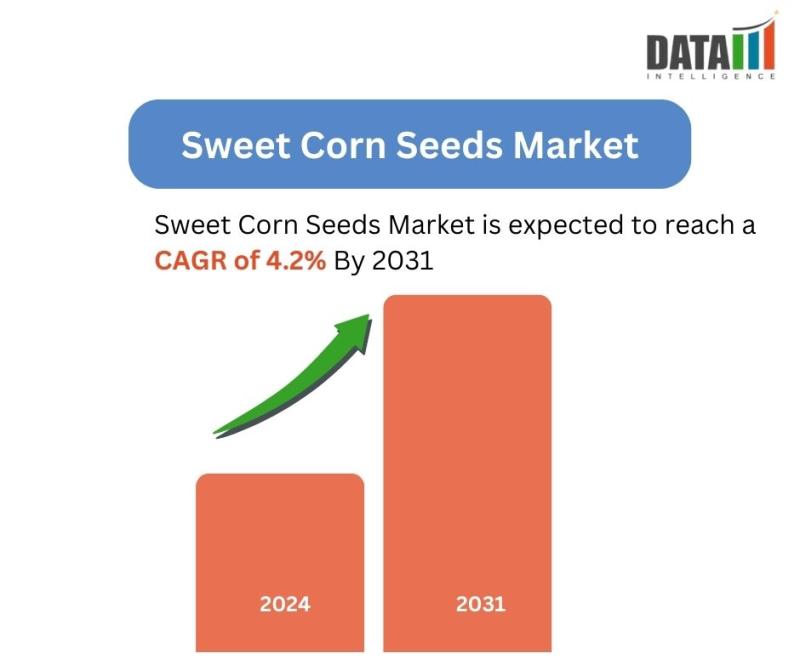 DATA
INTELLIGENCE

Sweet Corn Seeds Market

Sweet Corn Seeds Market is expected to reach a CAGR of 4.2% By 2031

2024

2031